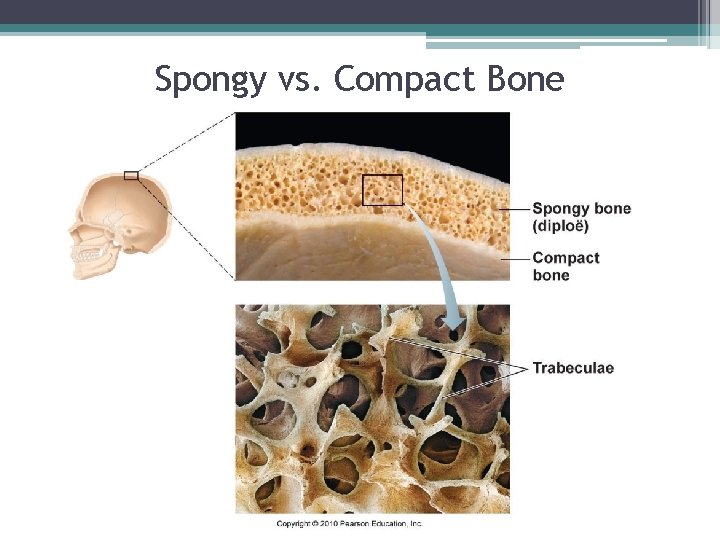 Spongy vs. Compact Bone

Spongy bone (diploë)

Compact bone

Trabeculae

Copyright © 2010 Pearson Education, Inc.